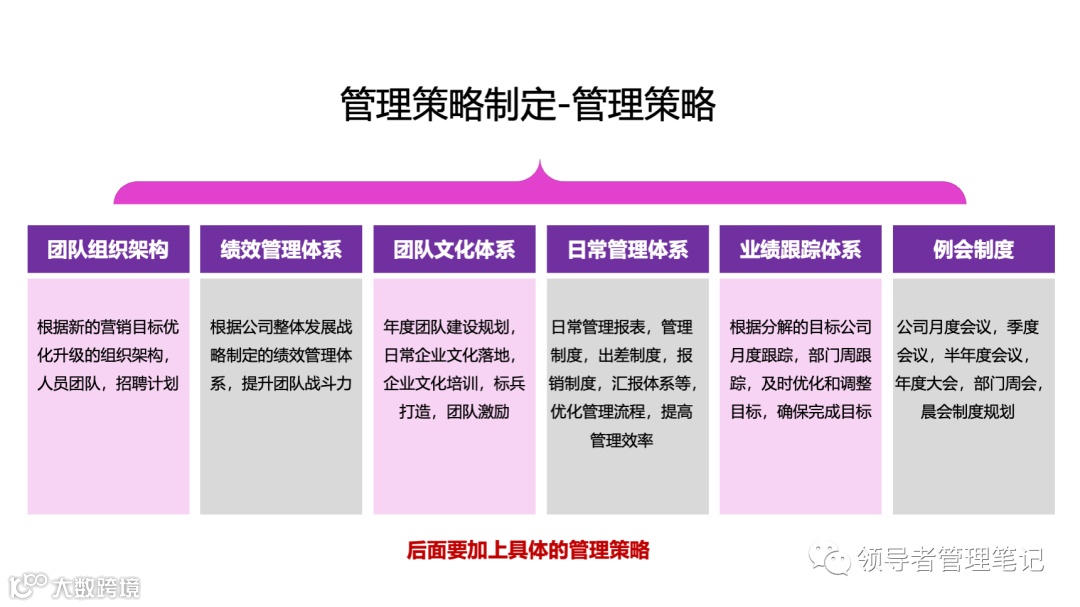 管理策略制定-管理策略

团队组织架构

根据新的营销目标优化升级的组织架构，人员团队，招聘计划

绩效管理体系

根据公司整体发展战略制定的绩效管理体系，提升团队战斗力

团队文化体系

年度团队建设规划，日常企业文化落地，企业文化培训，标兵打造，团队激励

日常管理体系

日常管理报表，管理制度，出差制度，报销制度，汇报体系等，优化管理流程，提高管理效率

业绩跟踪体系

根据分解的目标公司月度跟踪，部门周跟踪，及时优化和调整目标，确保完成目标

例会制度

公司月度会议，季度会议，半年度会议，年度大会，部门周会，晨会制度规划

后面要加上具体的管理策略

领导者管理笔记

大数跨境